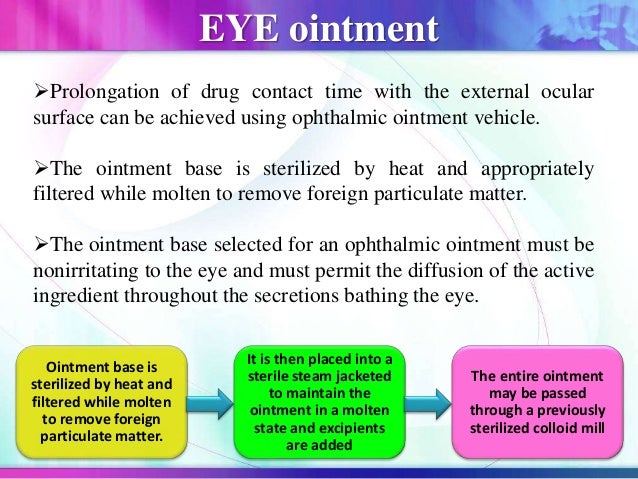 EYE ointment

➢Prolongation of drug contact time with the external ocular surface can be achieved using ophthalmic ointment vehicle.

➢The ointment base is sterilized by heat and appropriately filtered while molten to remove foreign particulate matter.

➢The ointment base selected for an ophthalmic ointment must be nonirritating to the eye and must permit the diffusion of the active ingredient throughout the secretions bathing the eye.

Ointment base is sterilized by heat and filtered while molten to remove foreign particulate matter.

It is then placed into a sterile steam jacketed to maintain the ointment in a molten state and excipients are added

The entire ointment may be passed through a previously sterilized colloid mill